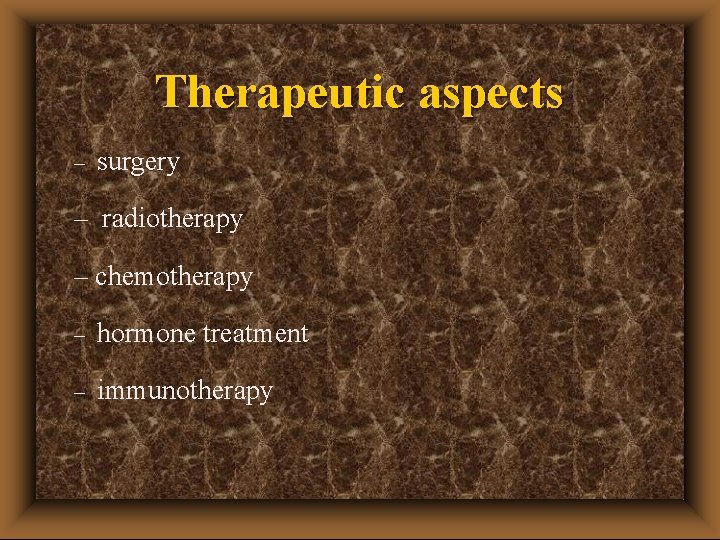 Therapeutic aspects

– surgery

– radiotherapy

– chemotherapy

– hormone treatment

– immunotherapy